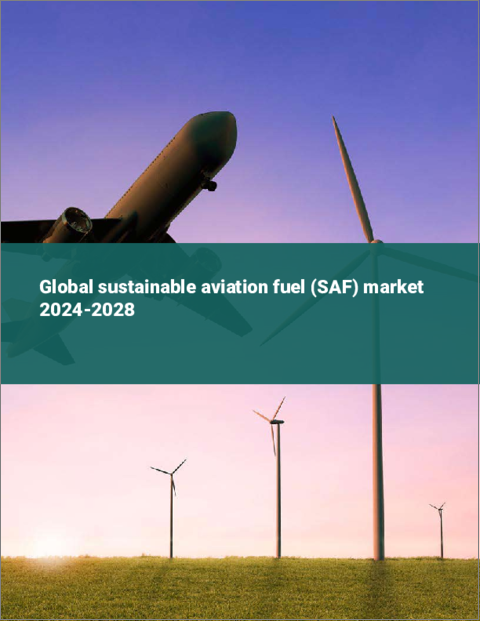 Global sustainable aviation fuel (SAF) market 2024-2028